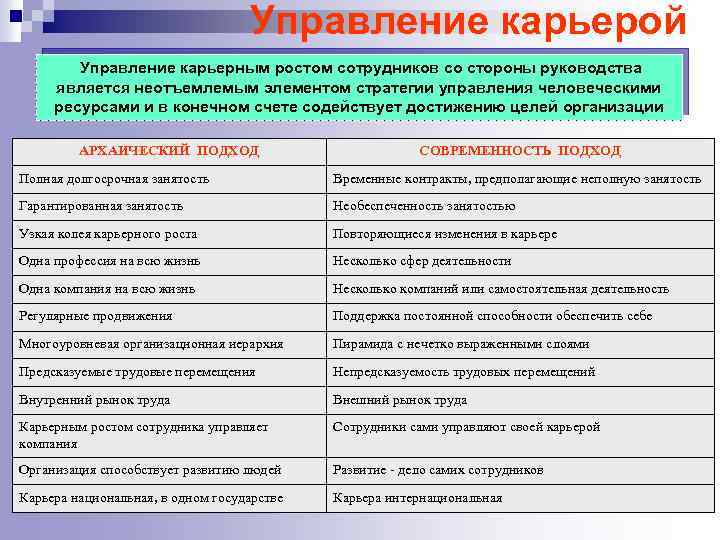 Управление карьерой

Управление карьерным ростом сотрудников со стороны руководства является неотъемлемым элементом стратегии управления человеческими ресурсами и в конечном счете содействует достижению целей организации

| АРХАИЧЕСКИЙ ПОДХОД | СОВРЕМЕННОСТЬ ПОДХОД |
|---|---|
| Полная долгосрочная занятость | Временные контракты, предполагающие неполную занятость |
| Гарантированная занятость | Необеспеченность занятостью |
| Узкая колея карьерного роста | Повторяющиеся изменения в карьере |
| Одна профессия на всю жизнь | Несколько сфер деятельности |
| Одна компания на всю жизнь | Несколько компаний или самостоятельная деятельность |
| Регулярные продвижения | Поддержка постоянной способности обеспечить себе |
| Многоуровневая организационная иерархия | Пирамида с нечетко выраженными слоями |
| Предсказуемые трудовые перемещения | Непредсказуемость трудовых перемещений |
| Внутренний рынок труда | Внешний рынок труда |
| Карьерным ростом сотрудника управляет компания | Сотрудники сами управляют своей карьерой |
| Организация способствует развитию людей | Развитие - дело самих сотрудников |
| Карьера национальная, в одном государстве | Карьера интернациональная |